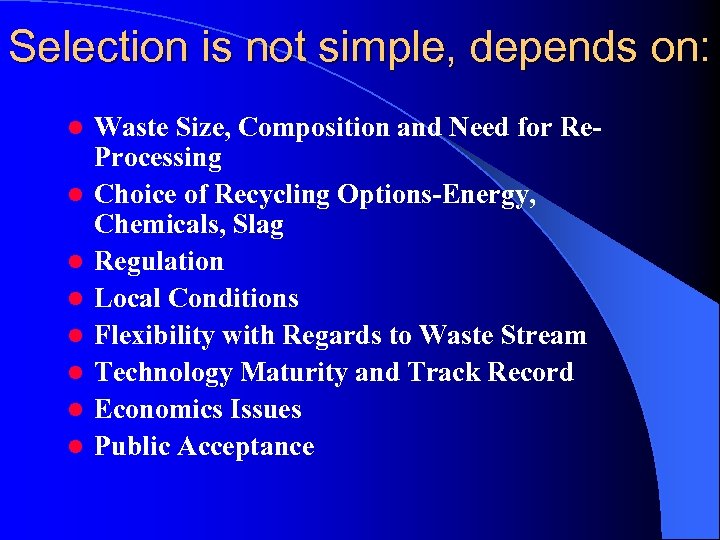 Selection is not simple, depends on:

- Waste Size, Composition and Need for Re-Processing
- Choice of Recycling Options-Energy, Chemicals, Slag
- Regulation
- Local Conditions
- Flexibility with Regards to Waste Stream
- Technology Maturity and Track Record
- Economics Issues
- Public Acceptance